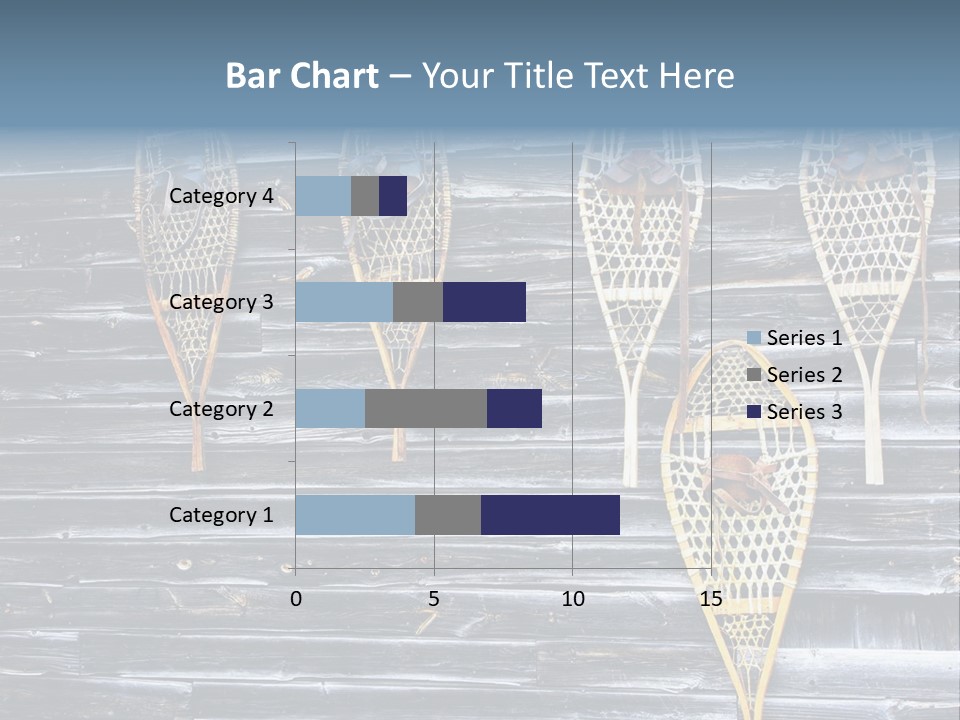 Bar Chart – Your Title Text Here

Category 4
Category 3
Category 2
Category 1

0
5
10
15

Series 1
Series 2
Series 3